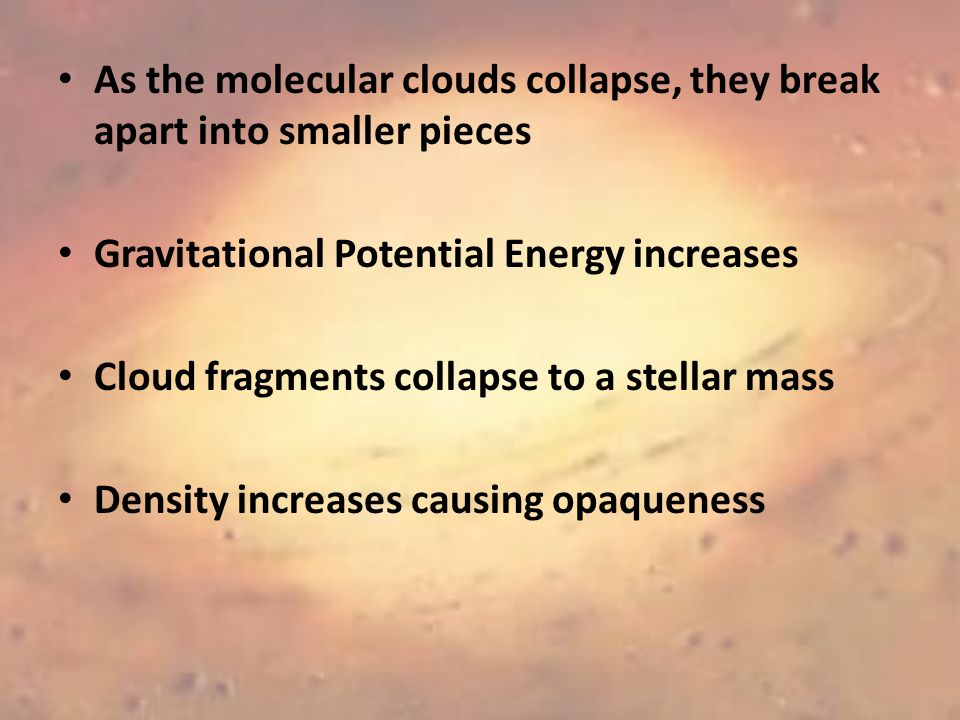 • As the molecular clouds collapse, they break apart into smaller pieces

• Gravitational Potential Energy increases

• Cloud fragments collapse to a stellar mass

• Density increases causing opaqueness